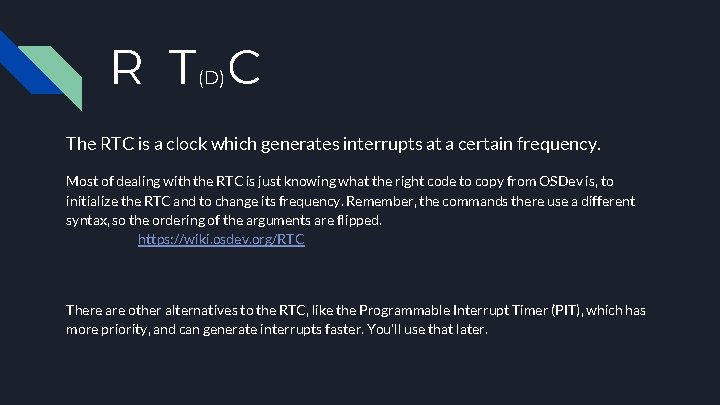 R T(D)C

The RTC is a clock which generates interrupts at a certain frequency.

Most of dealing with the RTC is just knowing what the right code to copy from OSDev is, to initialize the RTC and to change its frequency. Remember, the commands there use a different syntax, so the ordering of the arguments are flipped.
https://wiki.osdev.org/RTC

There are other alternatives to the RTC, like the Programmable Interrupt Timer (PIT), which has more priority, and can generate interrupts faster. You'll use that later.